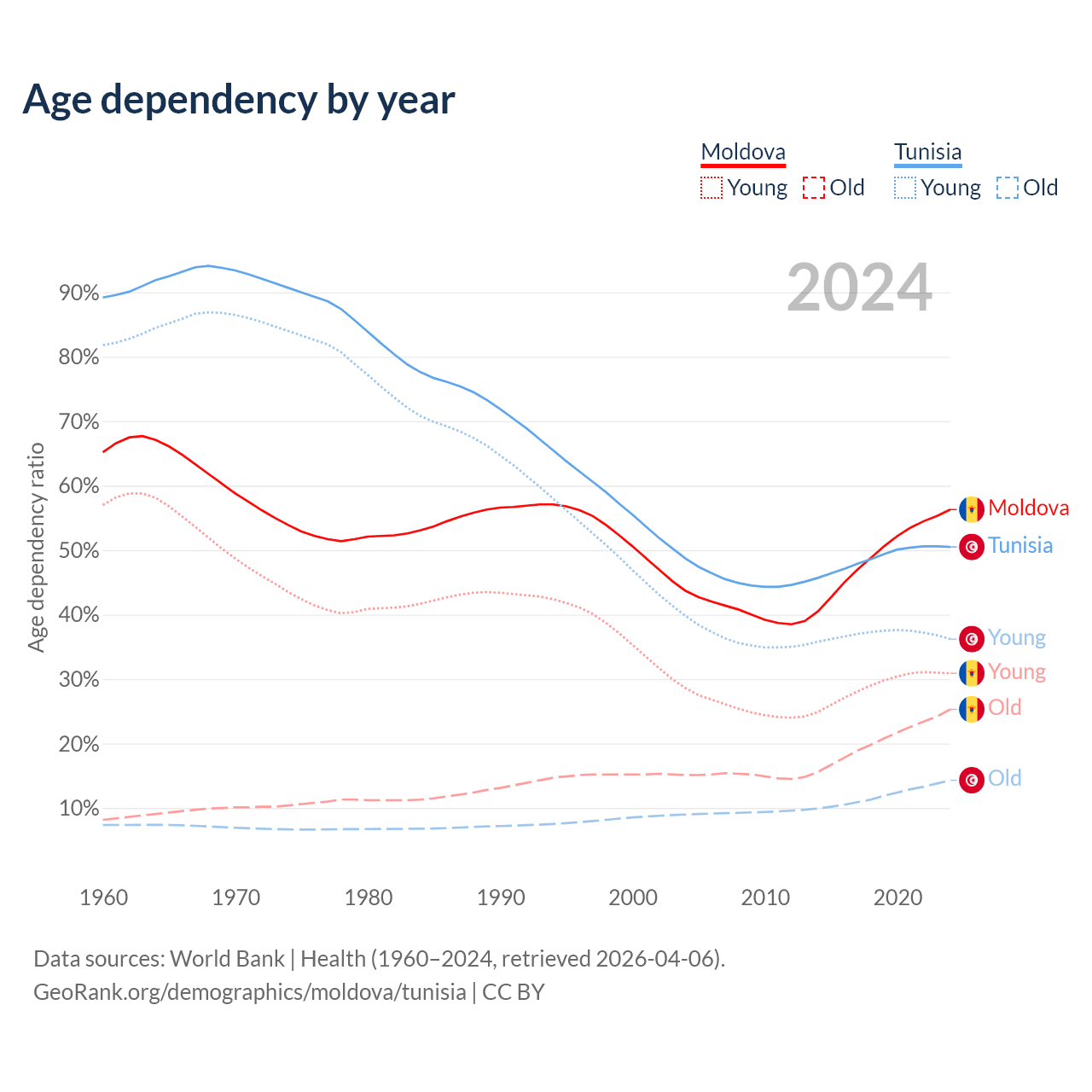 Age dependency by year

Moldova
Young Old

Tunisia
Young Old

2024

Age dependency ratio

90%
80%
70%
60%
50%
40%
30%
20%
10%

Moldova
Tunisia
Young
Young
Old
Old

1960 1970 1980 1990 2000 2010 2020

Data sources: World Bank | Health (1960–2024, retrieved 2026-04-06).
GeoRank.org/demographics/moldova/tunisia | CC BY